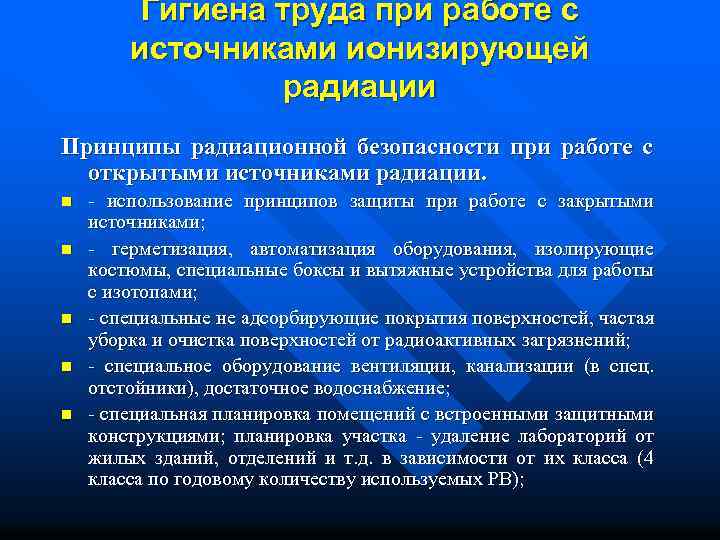 Гигиена труда при работе с источниками ионизирующей радиации

Принципы радиационной безопасности при работе с открытыми источниками радиации.

- использование принципов защиты при работе с закрытыми источниками;

- герметизация, автоматизация оборудования, изолирующие костюмы, специальные боксы и вытяжные устройства для работы с изотопами;

- специальные не адсорбирующие покрытия поверхностей, частая уборка и очистка поверхностей от радиоактивных загрязнений;

- специальное оборудование вентиляции, канализации (в спец. отстойники), достаточное водоснабжение;

- специальная планировка помещений с встроенными защитными конструкциями; планировка участка - удаление лабораторий от жилых зданий, отделений и т.д. в зависимости от их класса (4 класса по годовому количеству используемых РВ);